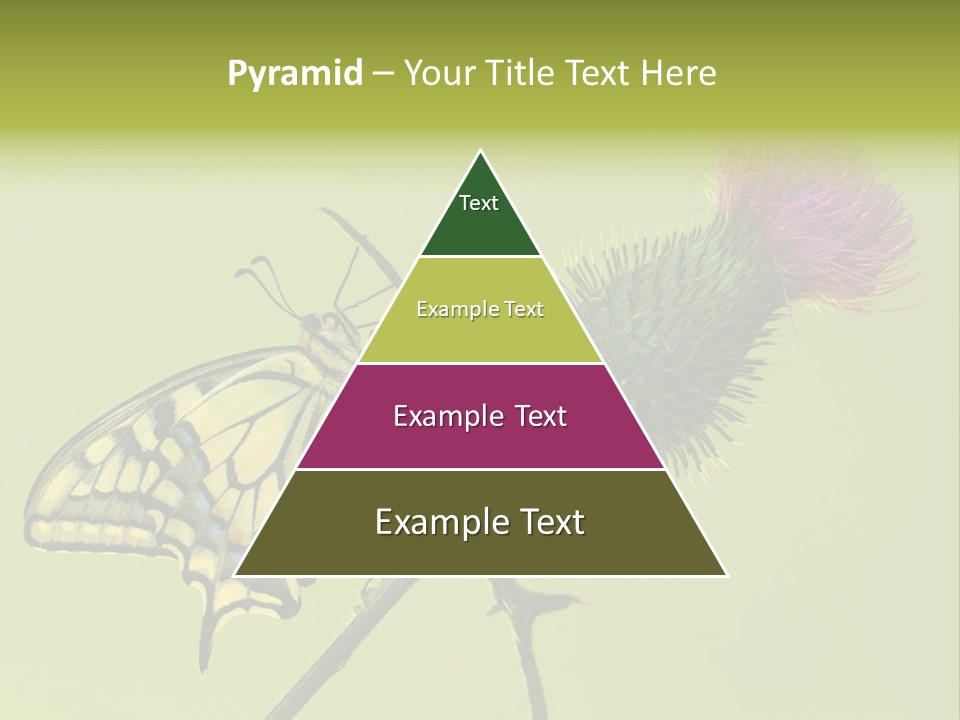 Pyramid – Your Title Text Here

Text

Example Text

Example Text

Example Text